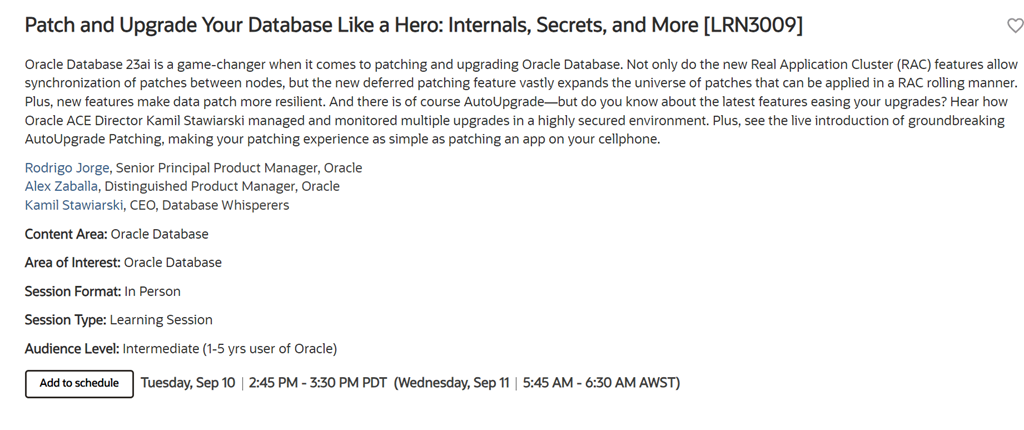 Patch and Upgrade Your Database Like a Hero: Internals, Secrets, and More [LRN3009]

Oracle Database 23ai is a game-changer when it comes to patching and upgrading Oracle Database. Not only do the new Real Application Cluster (RAC) features allow synchronization of patches between nodes, but the new deferred patching feature vastly expands the universe of patches that can be applied in a RAC rolling manner. Plus, new features make data patch more resilient. And there is of course AutoUpgrade—but do you know about the latest features easing your upgrades? Hear how Oracle ACE Director Kamil Stawiarski managed and monitored multiple upgrades in a highly secured environment. Plus, see the live introduction of groundbreaking AutoUpgrade Patching, making your patching experience as simple as patching an app on your cellphone.

Rodrigo Jorge, Senior Principal Product Manager, Oracle
Alex Zaballa, Distinguished Product Manager, Oracle
Kamil Stawiarski, CEO, Database Whisperers

Content Area: Oracle Database

Area of Interest: Oracle Database

Session Format: In Person

Session Type: Learning Session

Audience Level: Intermediate (1-5 yrs user of Oracle)

Add to schedule Tuesday, Sep 10 | 2:45 PM - 3:30 PM PDT (Wednesday, Sep 11 | 5:45 AM - 6:30 AM AWST)